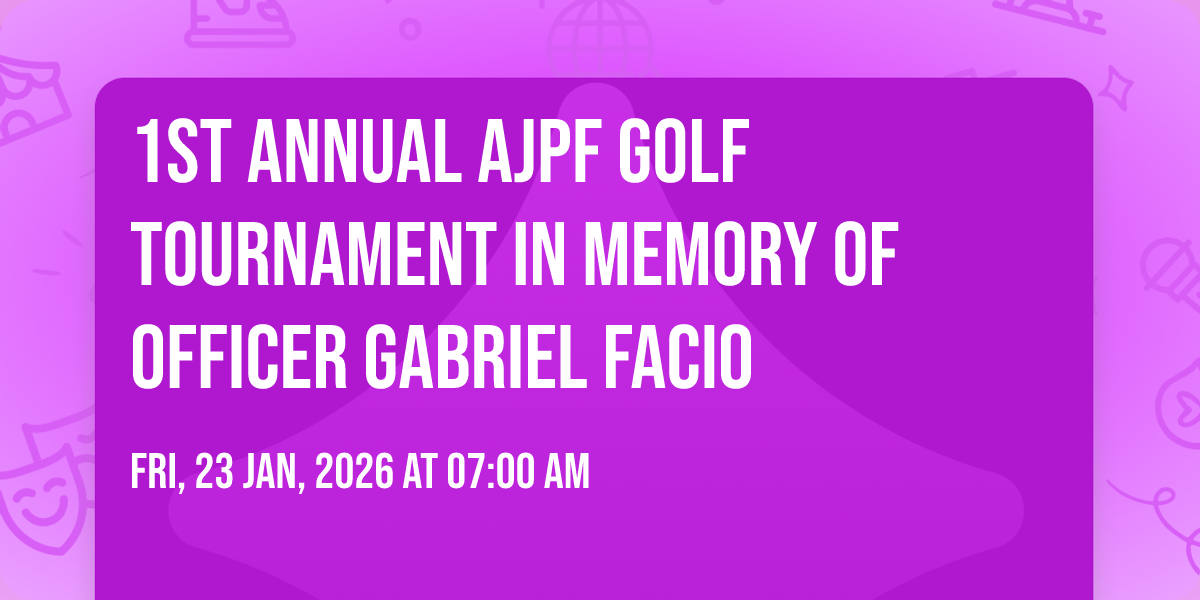 1ST ANNUAL AJPF GOLF TOURNAMENT IN MEMORY OF OFFICER GABRIEL FACIO

FRI, 23 JAN, 2026 AT 07:00 AM